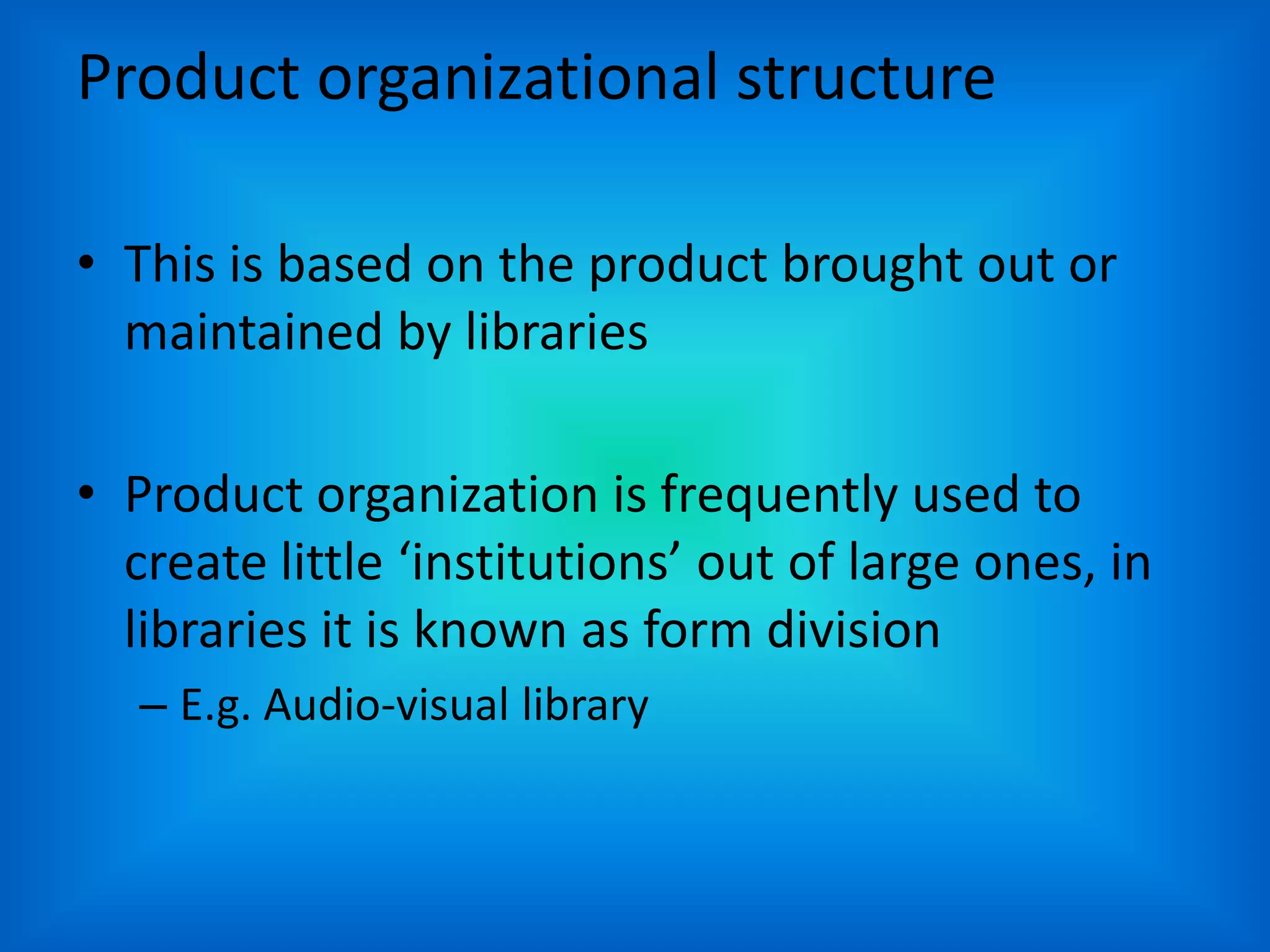 Product organizational structure

• This is based on the product brought out or maintained by libraries

• Product organization is frequently used to create little ‘institutions’ out of large ones, in libraries it is known as form division
– E.g. Audio-visual library